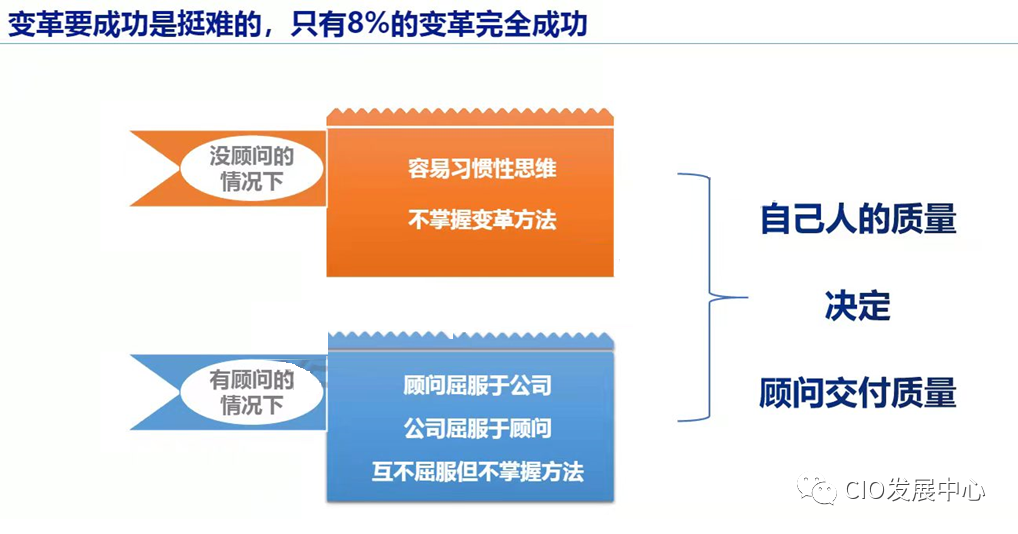 变革要成功是挺难的，只有8%的变革完全成功

没顾问的情况下

容易习惯性思维

不掌握变革方法

有顾问的情况下

顾问屈服于公司

公司屈服于顾问

互不屈服但不掌握方法

自己人的质量

决定

顾问交付质量

CIO发展中心